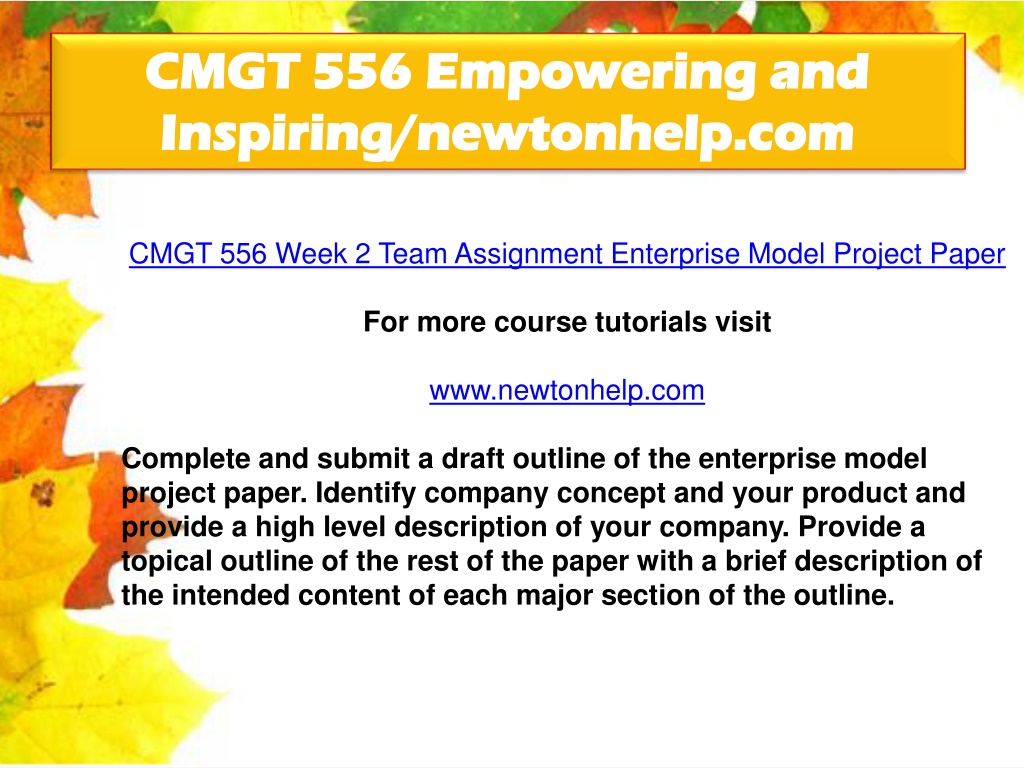 CMGT 556 Empowering and Inspiring/newtonhelp.com

CMGT 556 Week 2 Team Assignment Enterprise Model Project Paper

For more course tutorials visit

www.newtonhelp.com

Complete and submit a draft outline of the enterprise model project paper. Identify company concept and your product and provide a high level description of your company. Provide a topical outline of the rest of the paper with a brief description of the intended content of each major section of the outline.